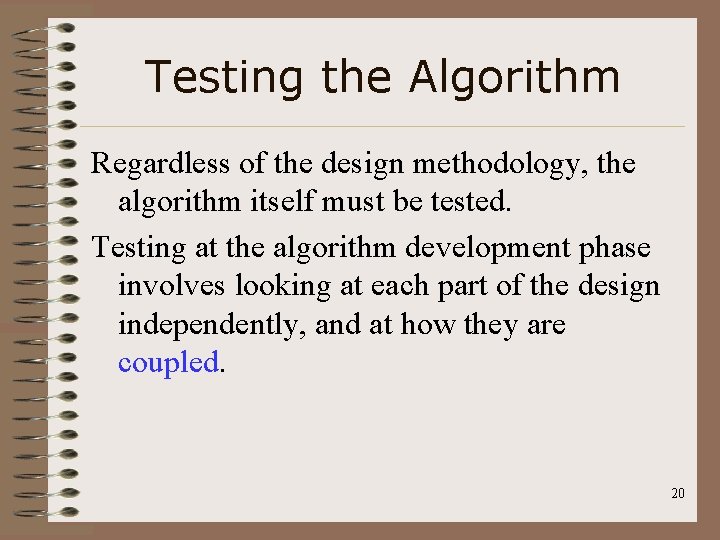 Testing the Algorithm

Regardless of the design methodology, the algorithm itself must be tested.

Testing at the algorithm development phase involves looking at each part of the design independently, and at how they are coupled.

20